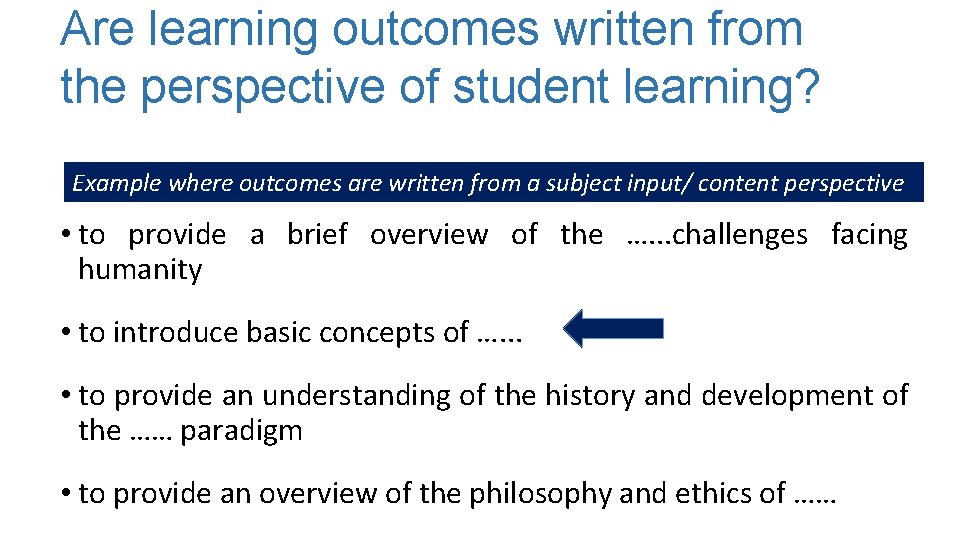 Are learning outcomes written from the perspective of student learning?

Example where outcomes are written from a subject input/ content perspective

• to provide a brief overview of the ……challenges facing humanity

• to introduce basic concepts of ……

• to provide an understanding of the history and development of the …… paradigm

• to provide an overview of the philosophy and ethics of ……